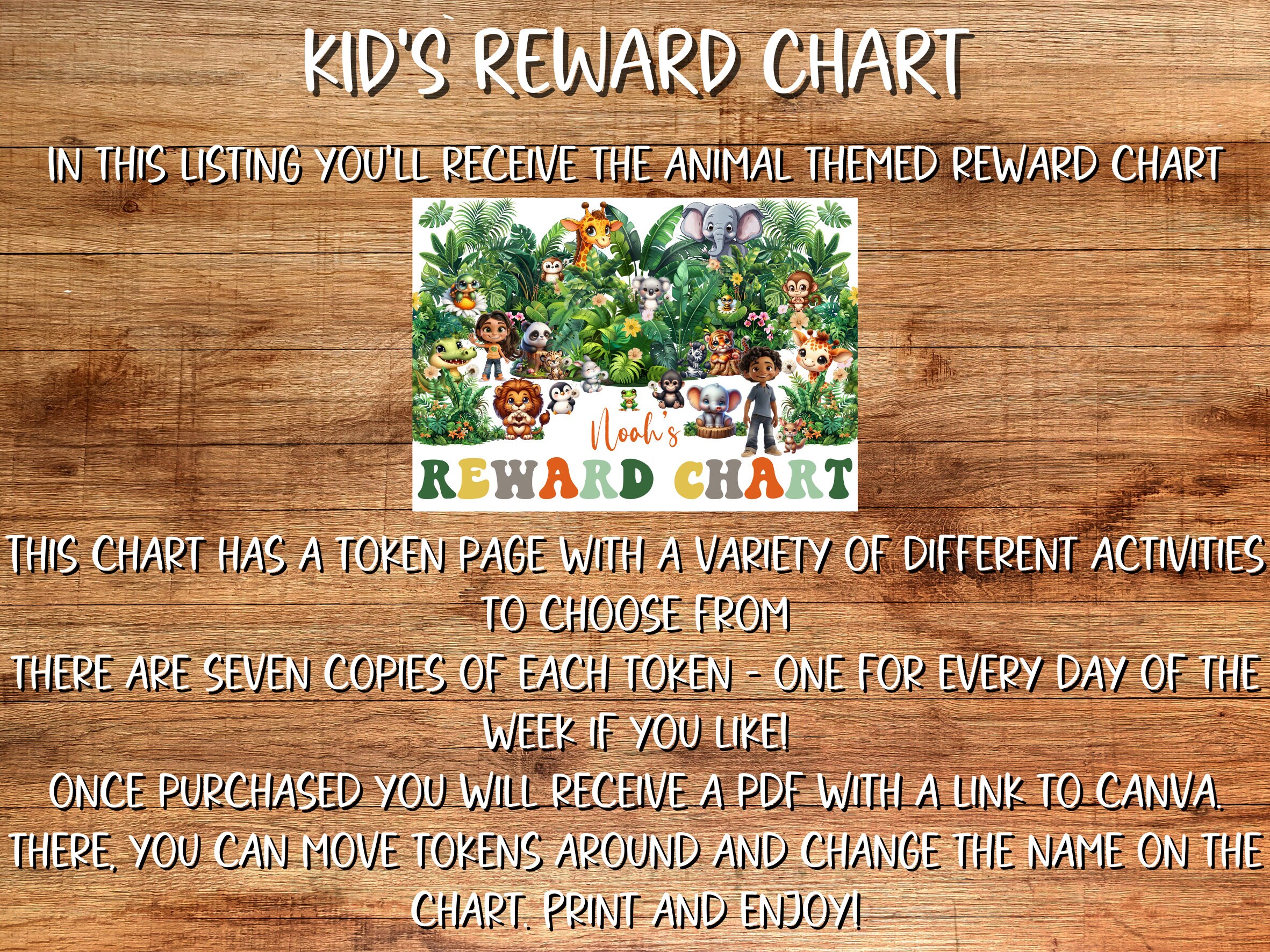 KID'S REWARD CHART

IN THIS LISTING YOU'LL RECEIVE THE ANIMAL THEMED REWARD CHART

Noah's
REWARD CHART

THIS CHART HAS A TOKEN PAGE WITH A VARIETY OF DIFFERENT ACTIVITIES TO CHOOSE FROM
THERE ARE SEVEN COPIES OF EACH TOKEN - ONE FOR EVERY DAY OF THE WEEK IF YOU LIKE!
ONCE PURCHASED YOU WILL RECEIVE A PDF WITH A LINK TO CANVA. THERE, YOU CAN MOVE TOKENS AROUND AND CHANGE THE NAME ON THE CHART. PRINT AND ENJOY!